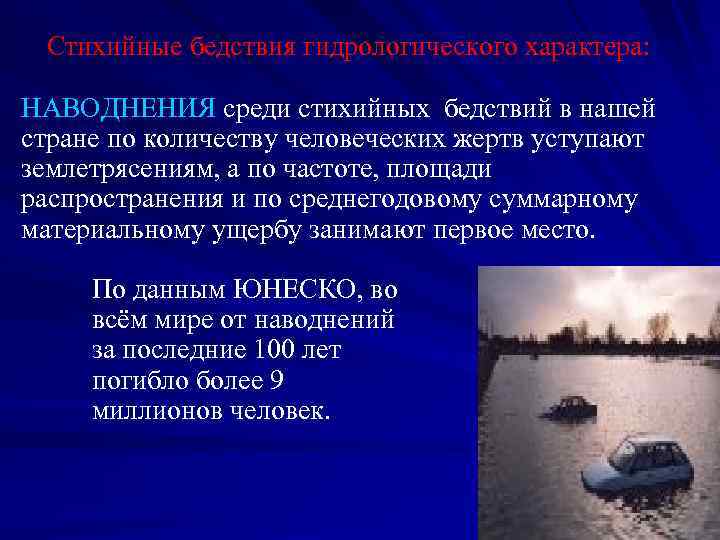 Стихийные бедствия гидрологического характера:

НАВОДНЕНИЯ среди стихийных бедствий в нашей стране по количеству человеческих жертв уступают землетрясениям, а по частоте, площади распространения и по среднегодовому суммарному материальному ущербу занимают первое место.

По данным ЮНЕСКО, во всём мире от наводнений за последние 100 лет погибло более 9 миллионов человек.